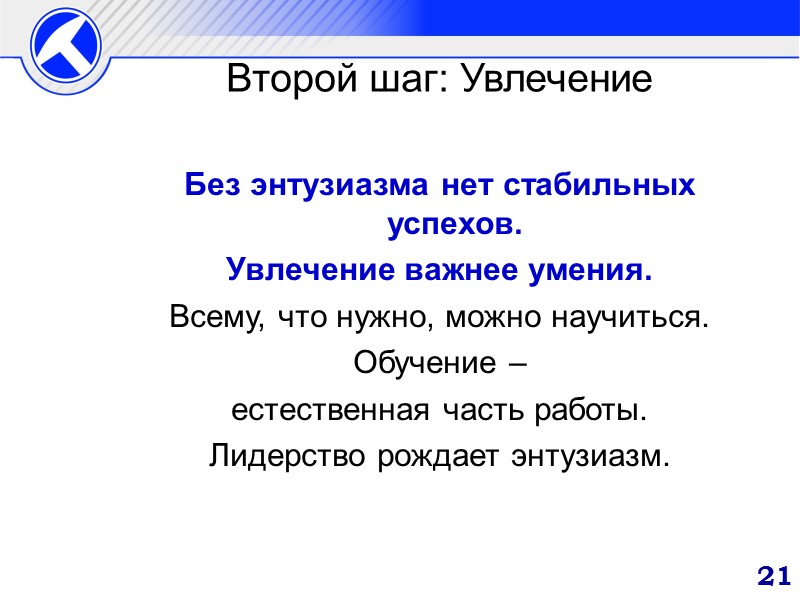 Второй шаг: Увлечение

Без энтузиазма нет стабильных успехов.

Увлечение важнее умения.

Всему, что нужно, можно научиться.

Обучение –

естественная часть работы.

Лидерство рождает энтузиазм.

21